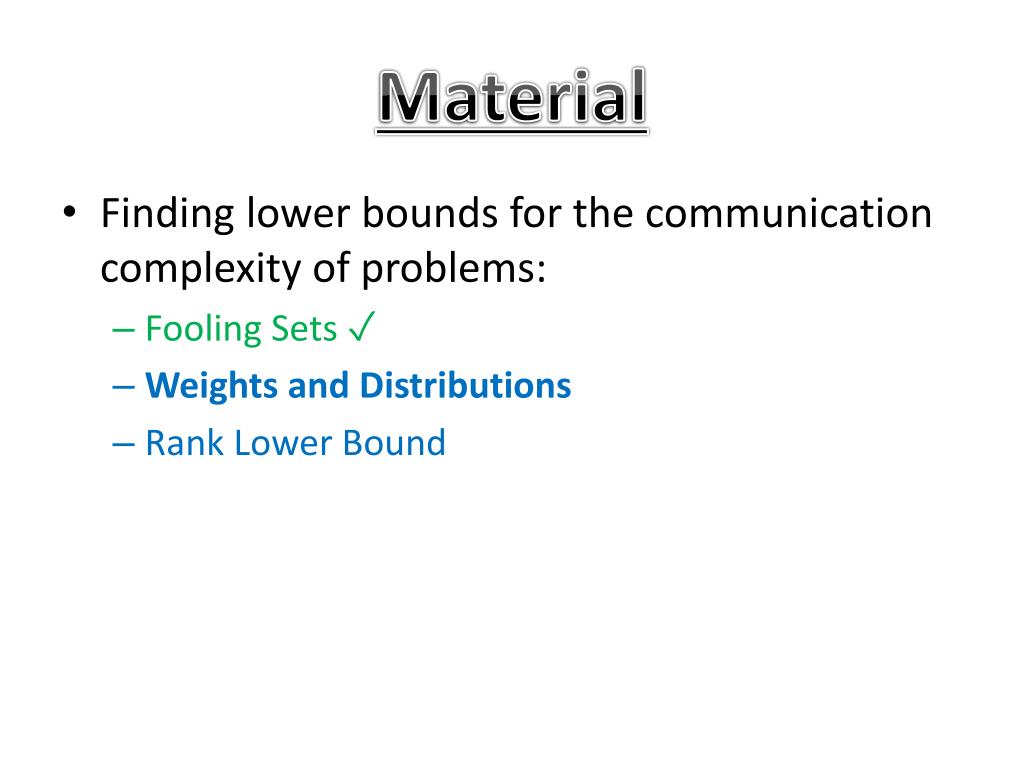 Material

• Finding lower bounds for the communication complexity of problems:
– Fooling Sets ✓
– Weights and Distributions
– Rank Lower Bound